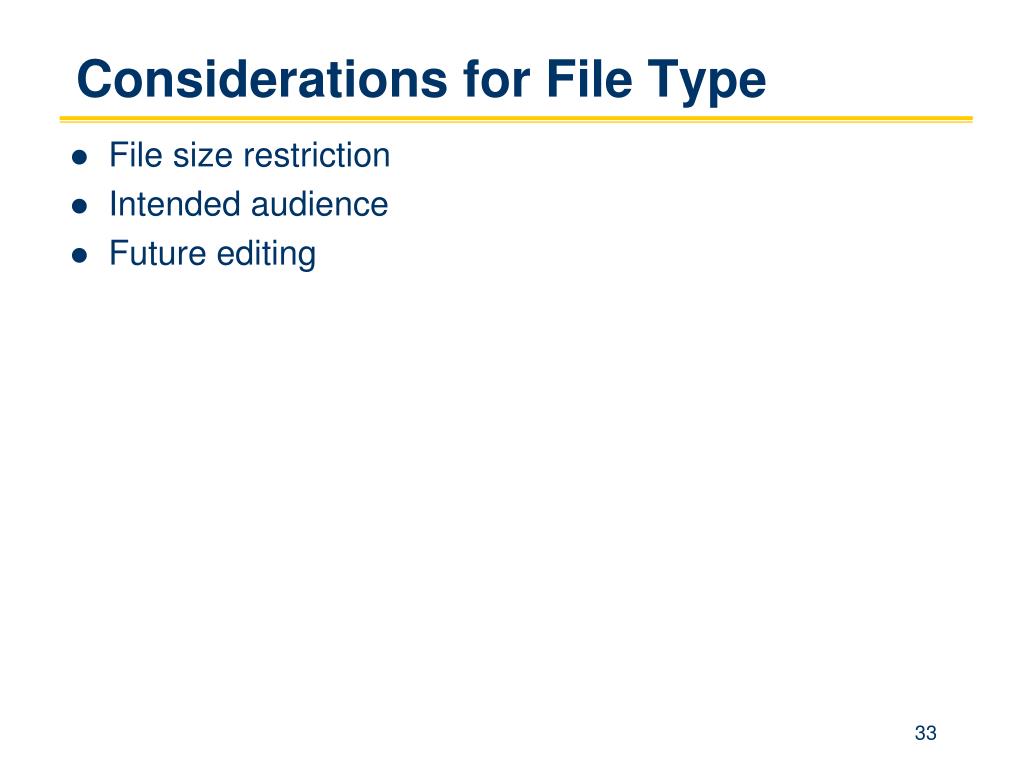 Considerations for File Type

- File size restriction
- Intended audience
- Future editing

33